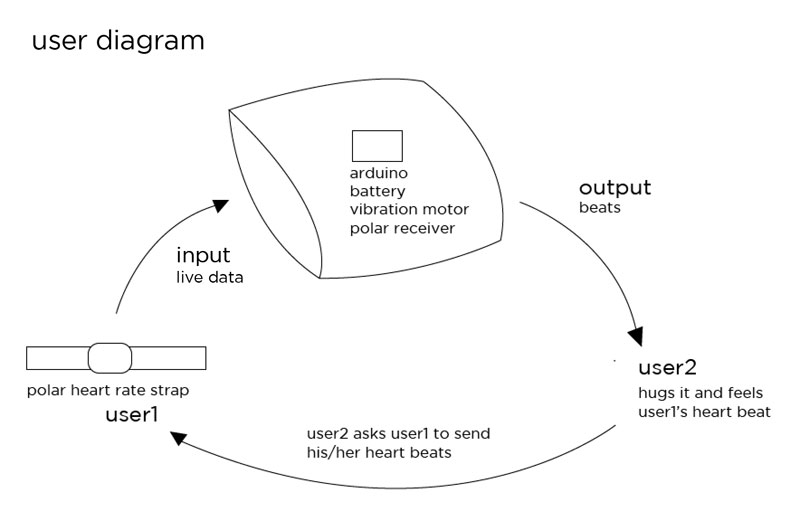 user diagram

arduino
battery
vibration motor
polar receiver

output
beats

input
live data

polar heart rate strap
user1

user2
hugs it and feels
user1's heart beat

user2 asks user1 to send
his/her heart beats